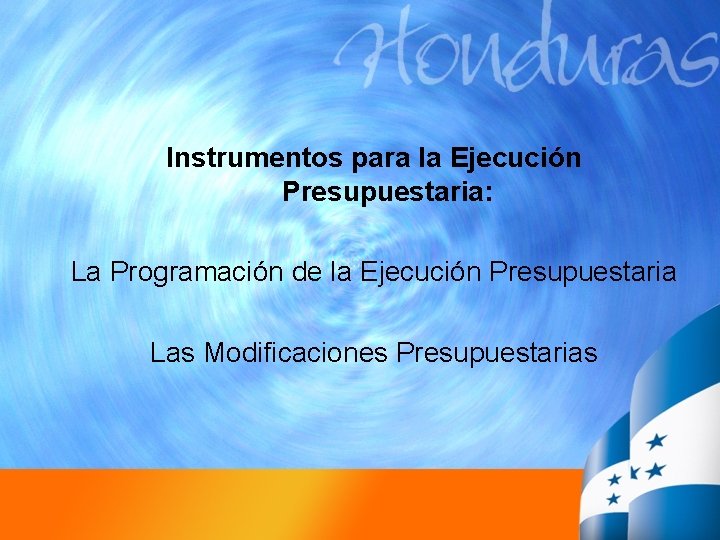 Honduras

Instrumentos para la Ejecución Presupuestaria:

La Programación de la Ejecución Presupuestaria

Las Modificaciones Presupuestarias